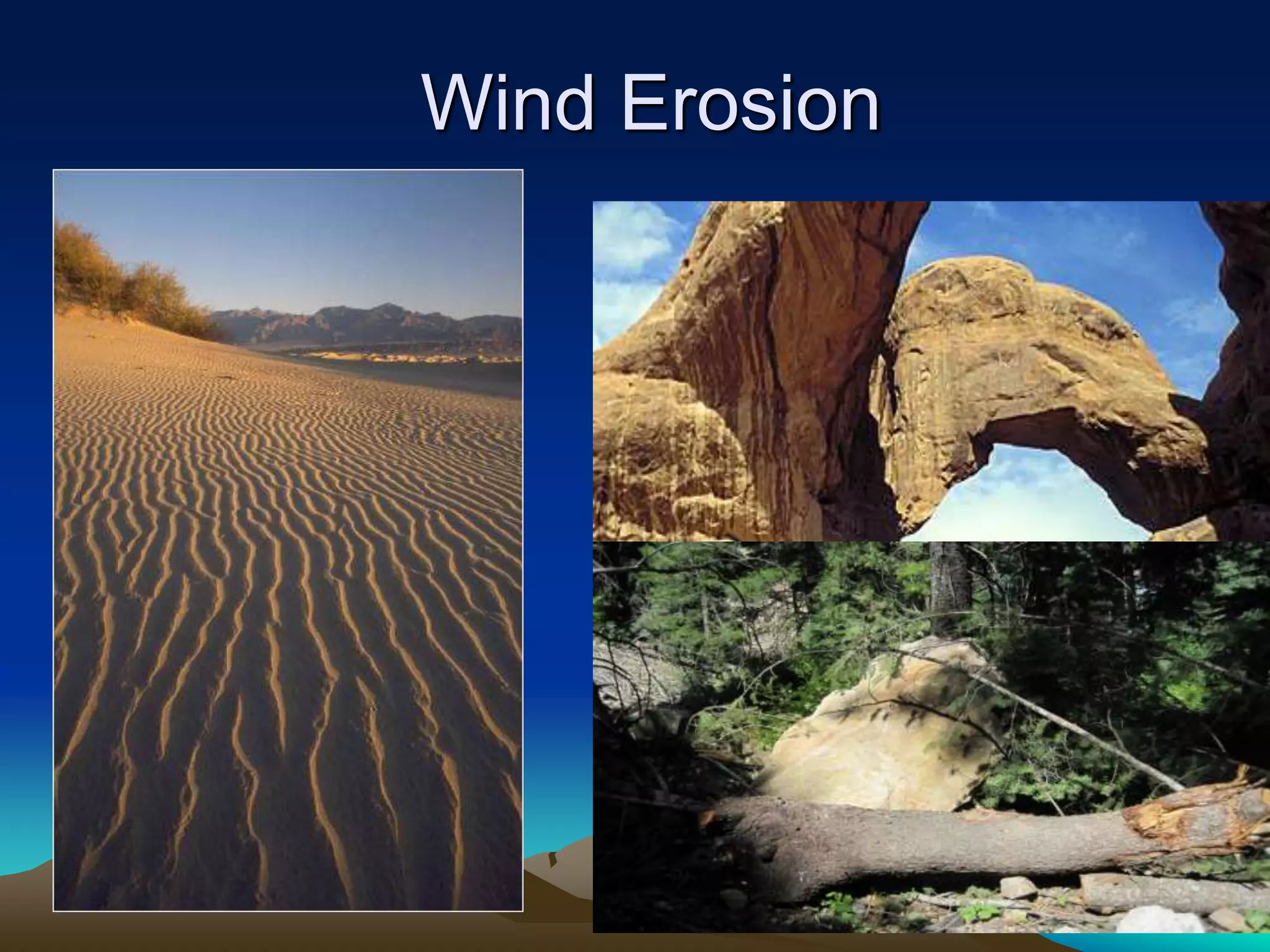 Wind Erosion